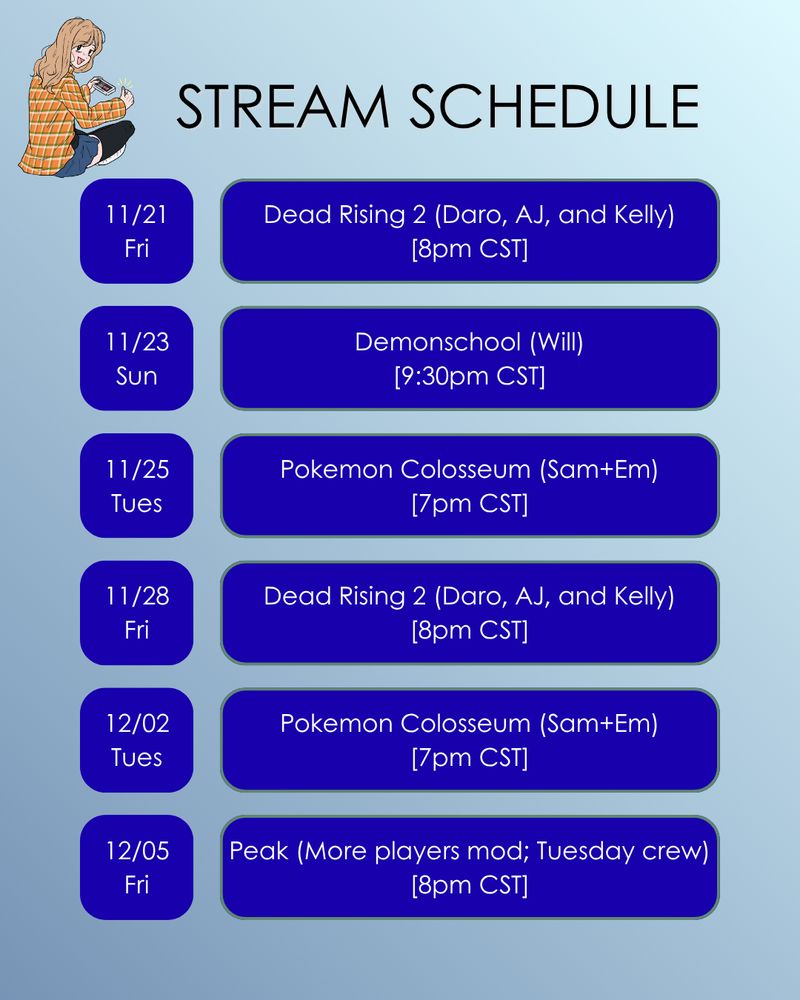 STREAM SCHEDULE

11/21
Fri

Dead Rising 2 (Daro, AJ, and Kelly)
[8pm CST]

11/23
Sun

Demonschool (Will)
[9:30pm CST]

11/25
Tues

Pokemon Colosseum (Sam+Em)
[7pm CST]

11/28
Fri

Dead Rising 2 (Daro, AJ, and Kelly)
[8pm CST]

12/02
Tues

Pokemon Colosseum (Sam+Em)
[7pm CST]

12/05
Fri

Peak (More players mod; Tuesday crew)
[8pm CST]